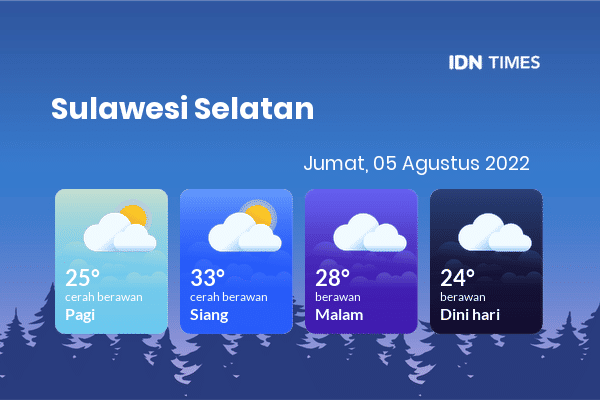 IDN TIMES

Sulawesi Selatan

Jumat, 05 Agustus 2022

25°
cerah berawan
Pagi

33°
cerah berawan
Siang

28°
berawan
Malam

24°
berawan
Dini hari